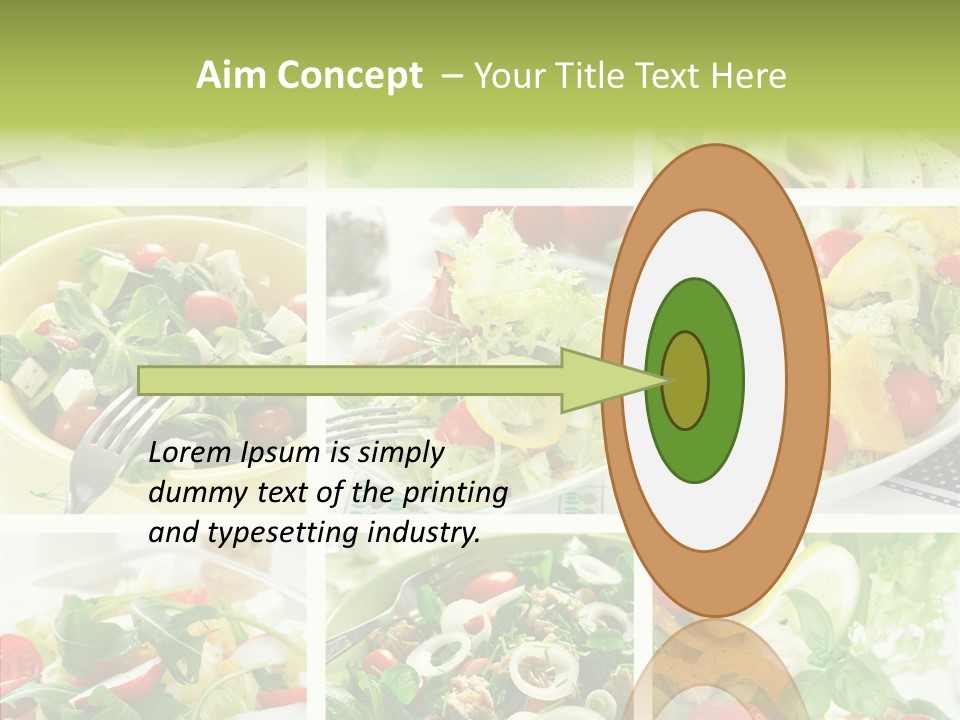 Aim Concept – Your Title Text Here

Lorem Ipsum is simply dummy text of the printing and typesetting industry.